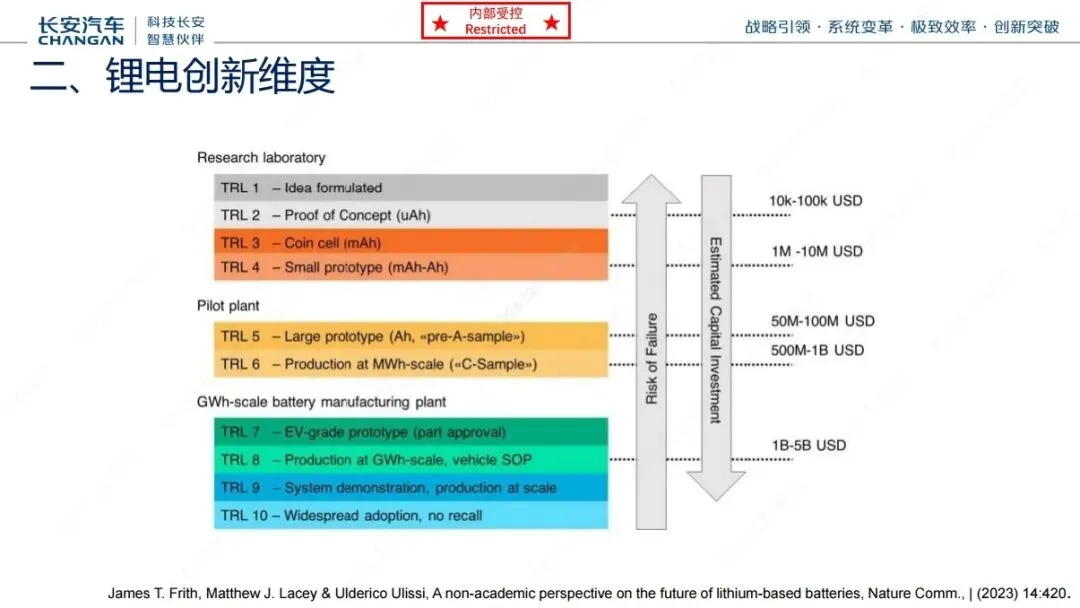 长安汽车
CHANGAN
科技长安
智慧伙伴

★ 内部受控 Restricted ★

战略引领 · 系统变革 · 极致效率 · 创新突破

二、锂电创新维度

Research laboratory

TRL 1 – Idea formulated

TRL 2 – Proof of Concept (uAh)

TRL 3 – Coin cell (mAh)

TRL 4 – Small prototype (mAh-Ah)

Pilot plant

TRL 5 – Large prototype (Ah, «pre-A-sample»)

TRL 6 – Production at MWh-scale («C-Sample»)

GWh-scale battery manufacturing plant

TRL 7 – EV-grade prototype (part approval)

TRL 8 – Production at GWh-scale, vehicle SOP

TRL 9 – System demonstration, production at scale

TRL 10 – Widespread adoption, no recall

Risk of Failure

Estimated Capital Investment

10k-100k USD

1M -10M USD

50M-100M USD

500M-1B USD

1B-5B USD

James T. Frith, Matthew J. Lacey & Ulderico Ulissi, A non-academic perspective on the future of lithium-based batteries, Nature Comm., | (2023) 14:420.